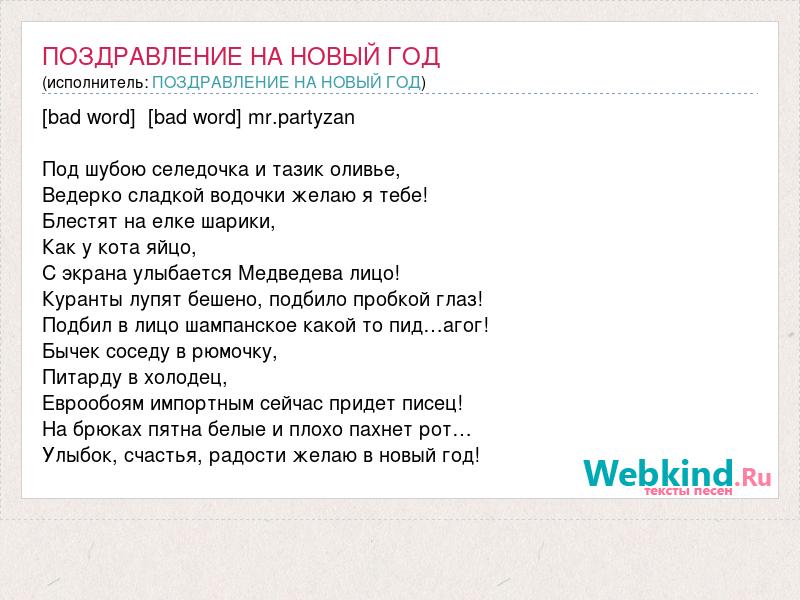 ПОЗДРАВЛЕНИЕ НА НОВЫЙ ГОД
(исполнитель: ПОЗДРАВЛЕНИЕ НА НОВЫЙ ГОД)

[bad word] [bad word] mr.partyzan

Под шубою селедочка и тазик оливье,
Ведерко сладкой водочки желаю я тебе!
Блестят на елке шарики,
Как у кота яйцо,
С экрана улыбается Медведева лицо!
Куранты лупят бешено, подбило пробкой глаз!
Подбил в лицо шампанское какой то пид…агог!
Бычек соседу в рюмочку,
Питарду в холодец,
Еврообоям импортным сейчас придет писец!
На брюках пятна белые и плохо пахнет рот…
Улыбок, счастья, радости желаю в новый год!

Webkind.Ru
тексты песен